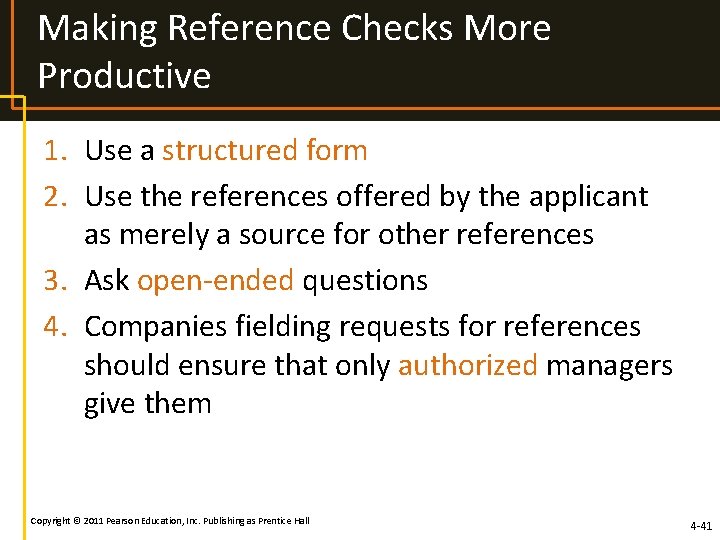 Making Reference Checks More Productive

1. Use a structured form
2. Use the references offered by the applicant as merely a source for other references
3. Ask open-ended questions
4. Companies fielding requests for references should ensure that only authorized managers give them

Copyright © 2011 Pearson Education, Inc. Publishing as Prentice Hall

4-41